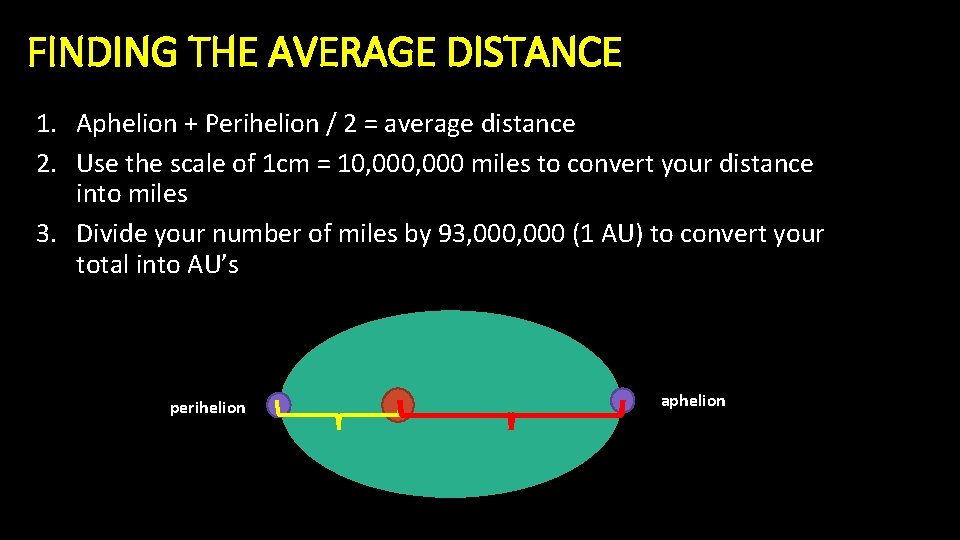 FINDING THE AVERAGE DISTANCE

1. Aphelion + Perihelion / 2 = average distance
2. Use the scale of 1cm = 10,000,000 miles to convert your distance into miles
3. Divide your number of miles by 93,000,000 (1 AU) to convert your total into AU's

perihelion

aphelion